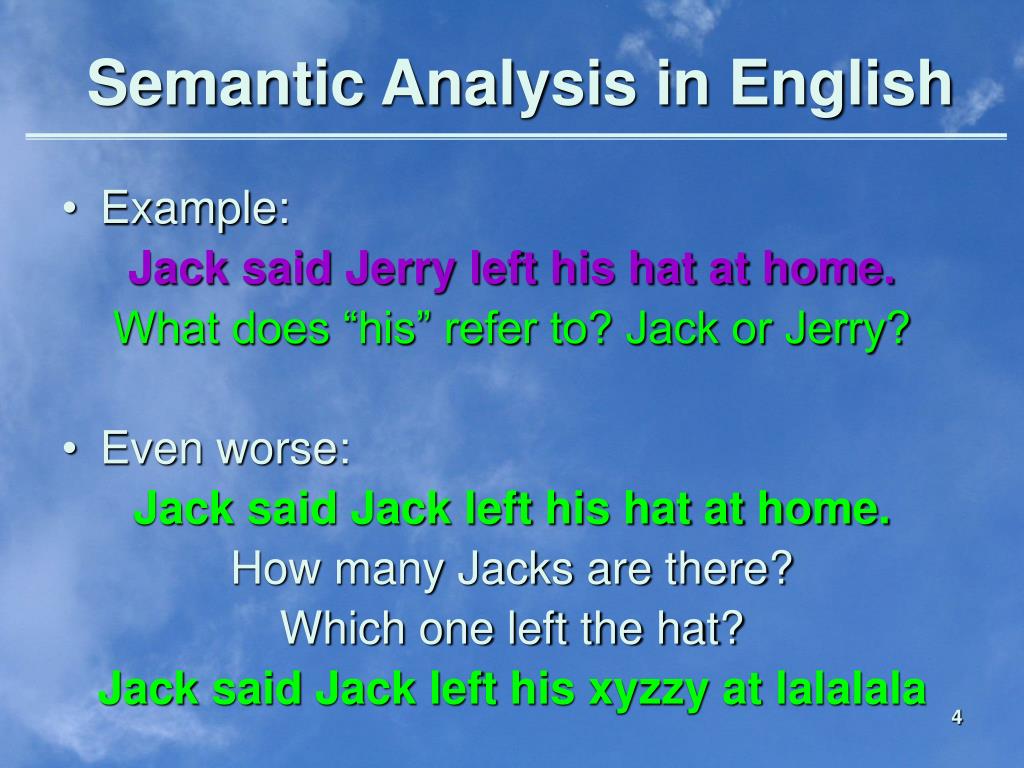 Semantic Analysis in English

• Example:

Jack said Jerry left his hat at home.

What does “his” refer to? Jack or Jerry?

• Even worse:

Jack said Jack left his hat at home.

How many Jacks are there?

Which one left the hat?

Jack said Jack left his xyzzy at lalalala

4